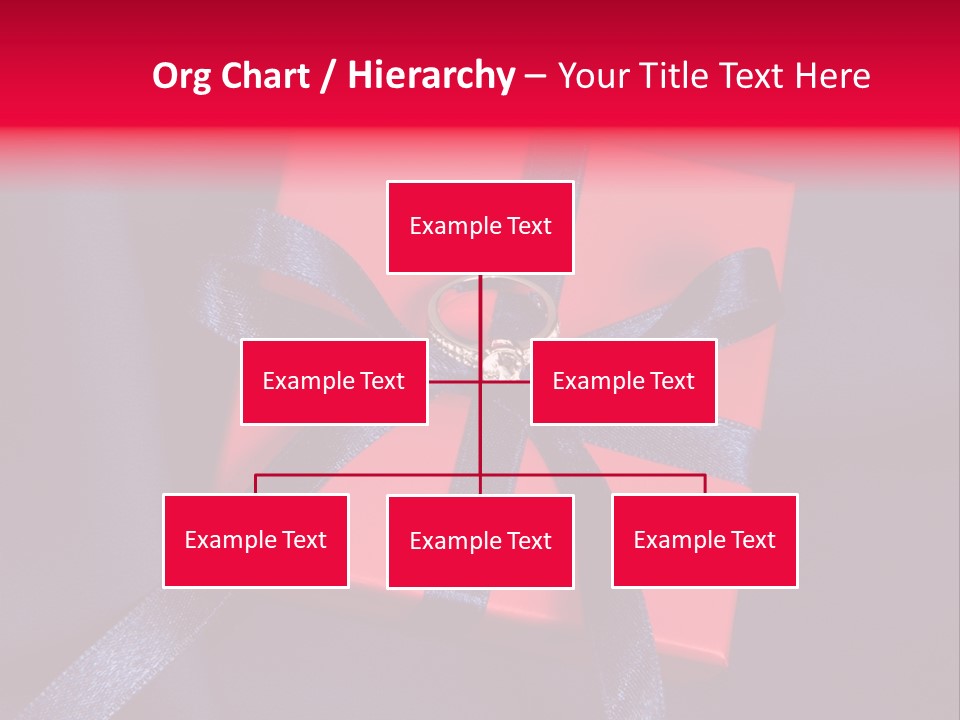 Org Chart / Hierarchy – Your Title Text Here

Example Text

Example Text

Example Text

Example Text

Example Text

Example Text